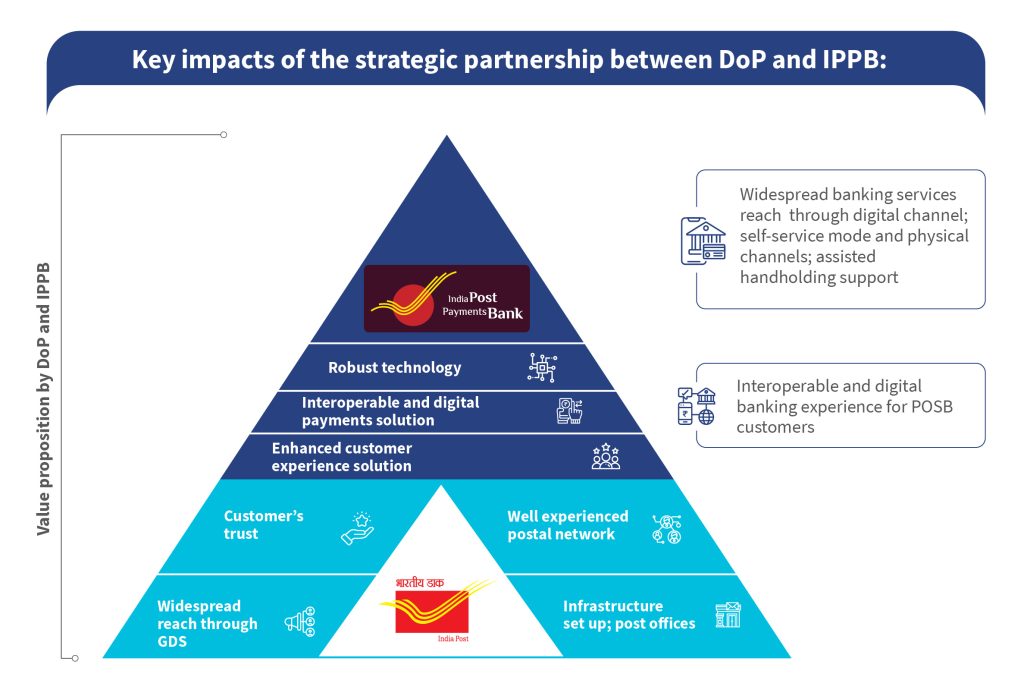 Key impacts of the strategic partnership between DoP and IPPB:

Value proposition by DoP and IPPB

India Post Payments Bank

Robust technology

Interoperable and digital payments solution

Enhanced customer experience solution

Customer's trust

Well experienced postal network

Widespread reach through GDS

भारतीय डाक
India Post

Infrastructure set up; post offices

Widespread banking services reach through digital channel; self-service mode and physical channels; assisted handholding support

Interoperable and digital banking experience for POSB customers